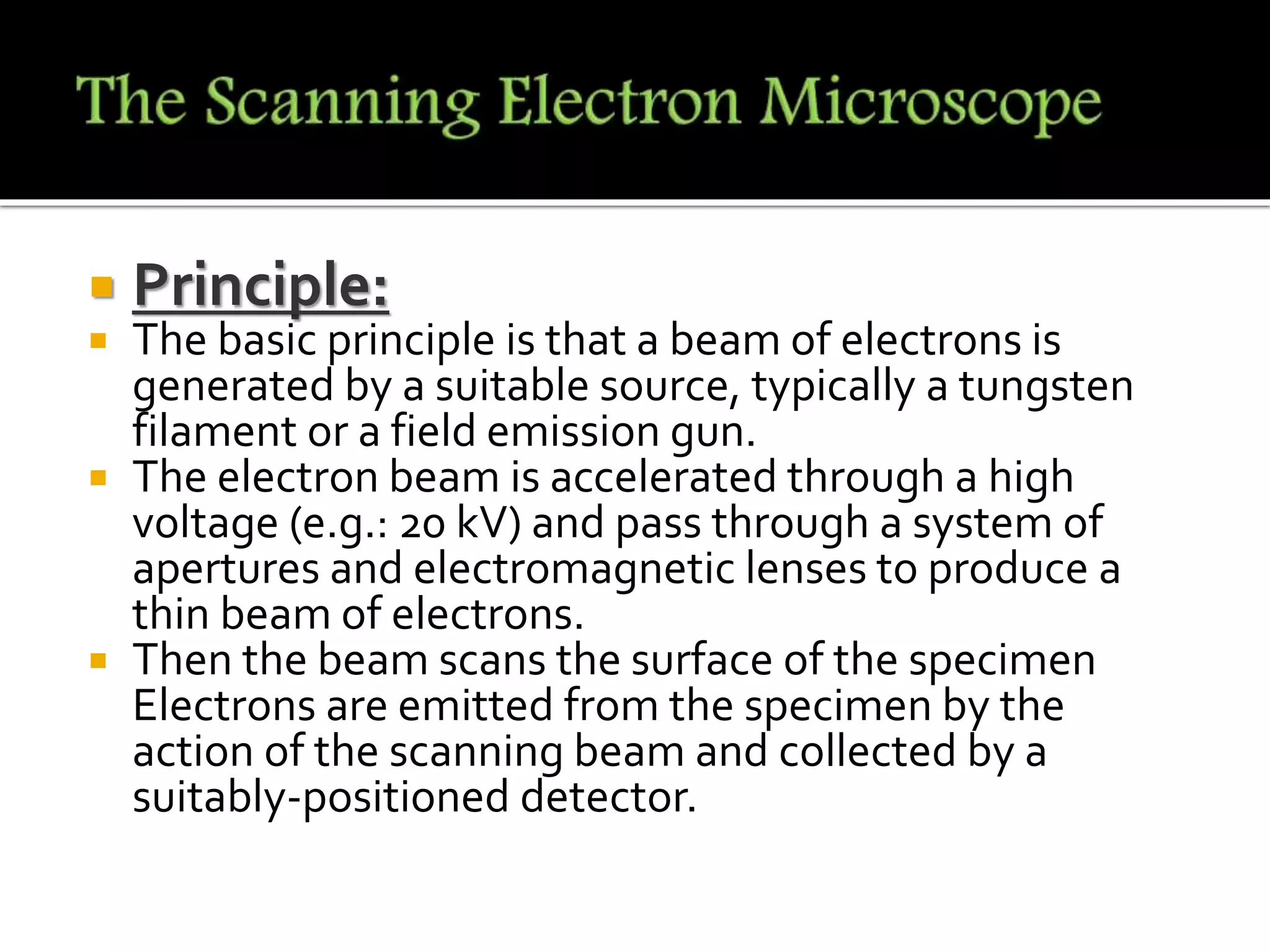 The Scanning Electron Microscope

Principle:

The basic principle is that a beam of electrons is generated by a suitable source, typically a tungsten filament or a field emission gun.

The electron beam is accelerated through a high voltage (e.g.: 20 kV) and pass through a system of apertures and electromagnetic lenses to produce a thin beam of electrons.

Then the beam scans the surface of the specimen Electrons are emitted from the specimen by the action of the scanning beam and collected by a suitably-positioned detector.